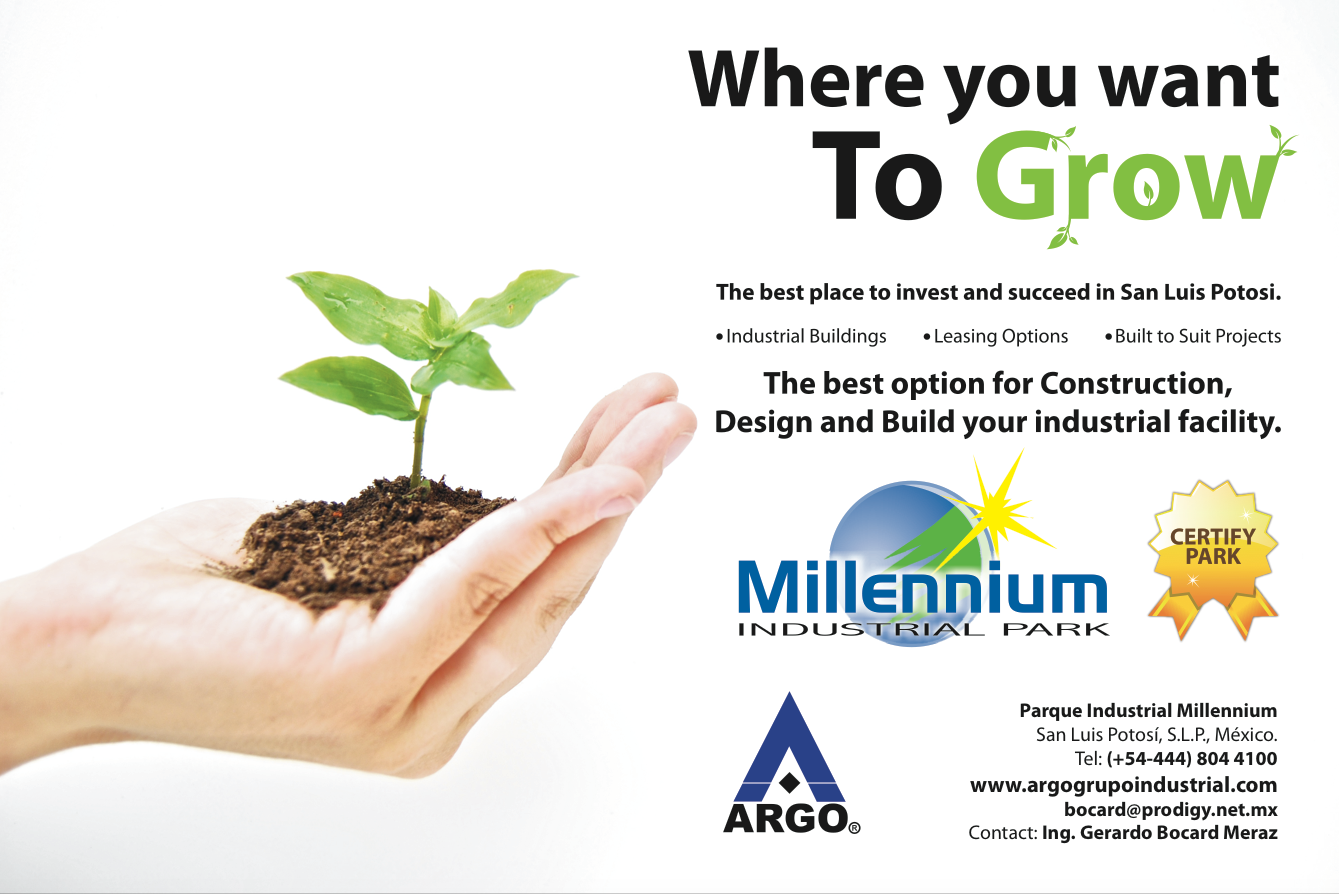 Where you want
To Grow

The best place to invest and succeed in San Luis Potosi.

• Industrial Buildings • Leasing Options • Built to Suit Projects

The best option for Construction, Design and Build your industrial facility.

Millennium
INDUSTRIAL PARK

CERTIFY PARK

ARGO®

Parque Industrial Millennium
San Luis Potosí, S.L.P., México.
Tel: (+54-444) 804 4100
www.argogrupoindustrial.com
bocard@prodigy.net.mx
Contact: Ing. Gerardo Bocard Meraz